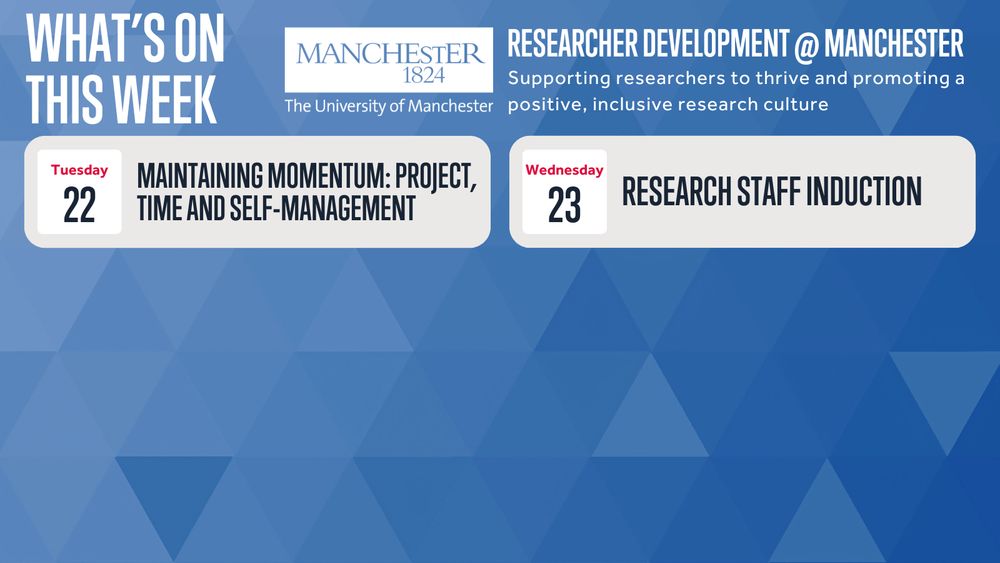 WHAT'S ON THIS WEEK

MANCHESTER
1824
The University of Manchester

RESEARCHER DEVELOPMENT @ MANCHESTER
Supporting researchers to thrive and promoting a positive, inclusive research culture

Tuesday
22
MAINTAINING MOMENTUM: PROJECT, TIME AND SELF-MANAGEMENT

Wednesday
23
RESEARCH STAFF INDUCTION